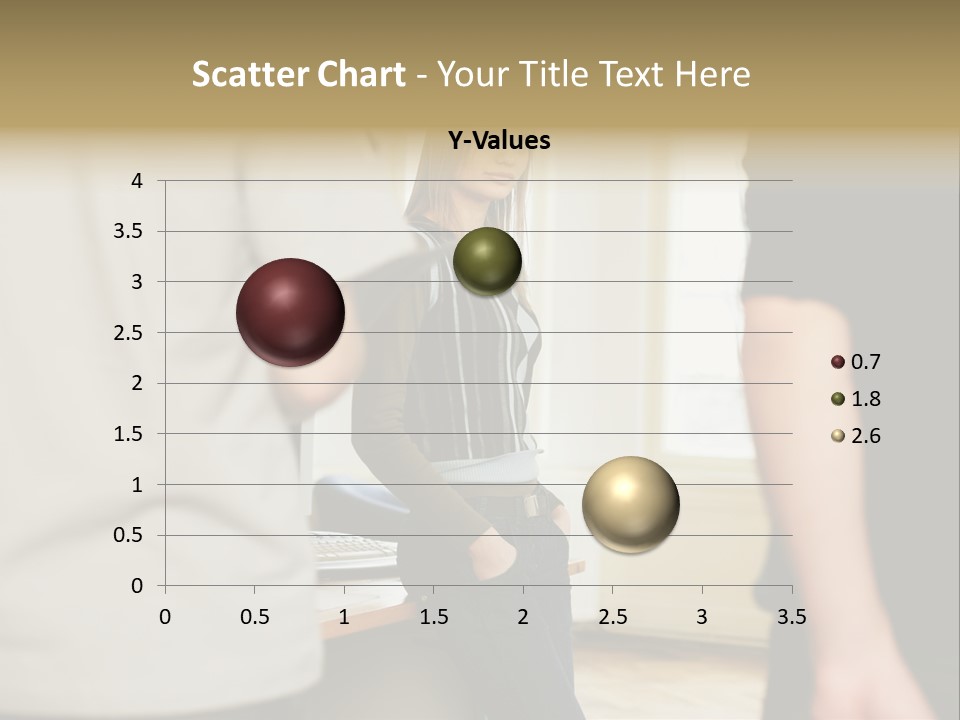 Scatter Chart - Your Title Text Here

Y-Values

4
3.5
3
2.5
2
1.5
1
0.5
0

0 0.5 1 1.5 2 2.5 3 3.5

0.7
1.8
2.6